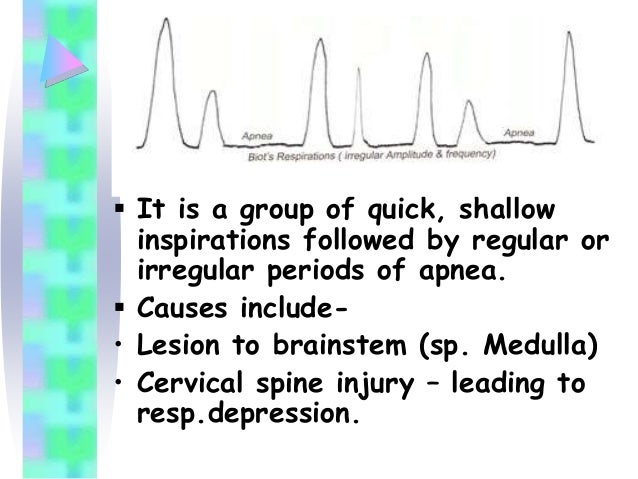 Apnea

Apnea

Biot's Respirations ( irregular Amplitude & frequency)

▪ It is a group of quick, shallow inspirations followed by regular or irregular periods of apnea.

▪ Causes include-

• Lesion to brainstem (sp. Medulla)

• Cervical spine injury – leading to resp.depression.